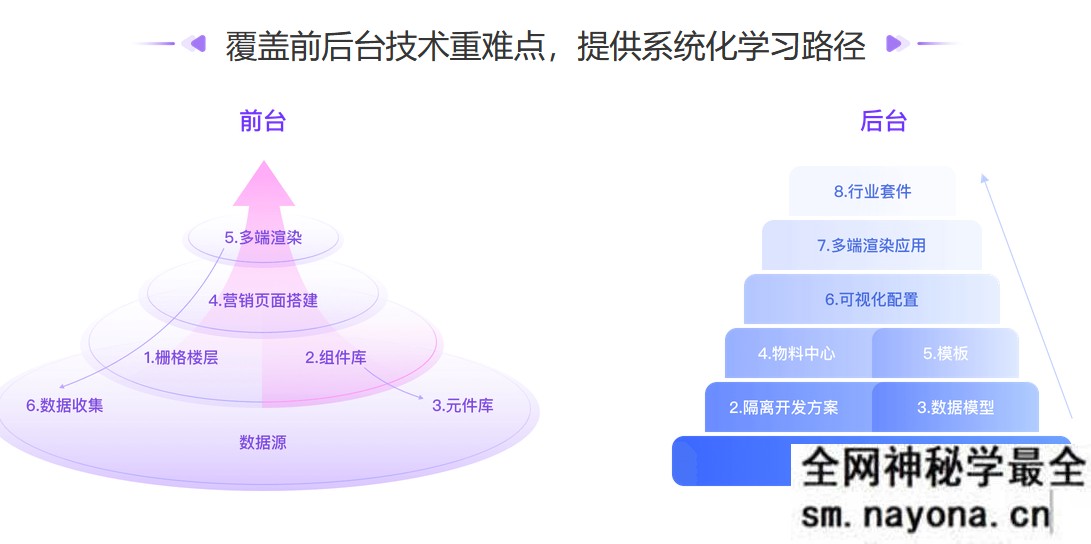 覆盖前后台技术重难点，提供系统化学习路径

前台

5.多端渲染
4.营销页面搭建
1.栅格楼层
2.组件库
6.数据收集
3.元件库
数据源

后台

8.行业套件
7.多端渲染应用
6.可视化配置
4.物料中心
5.模板
2.隔离开发方案
3.数据模型

全网神秘学最全
sm.nayona.cn